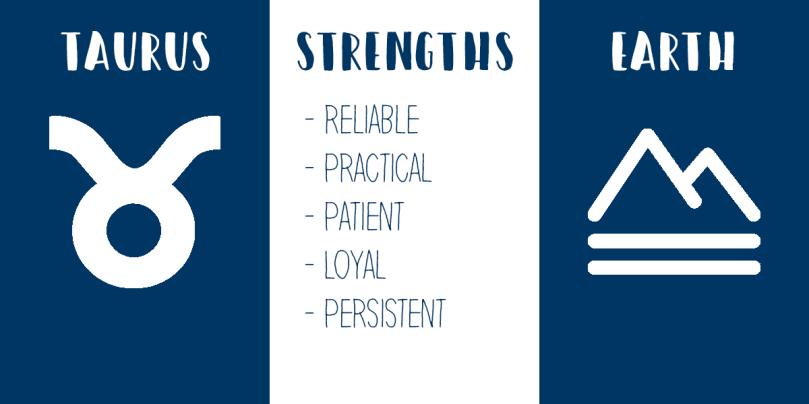 TAURUS

STRENGTHS

- RELIABLE
- PRACTICAL
- PATIENT
- LOYAL
- PERSISTENT

EARTH